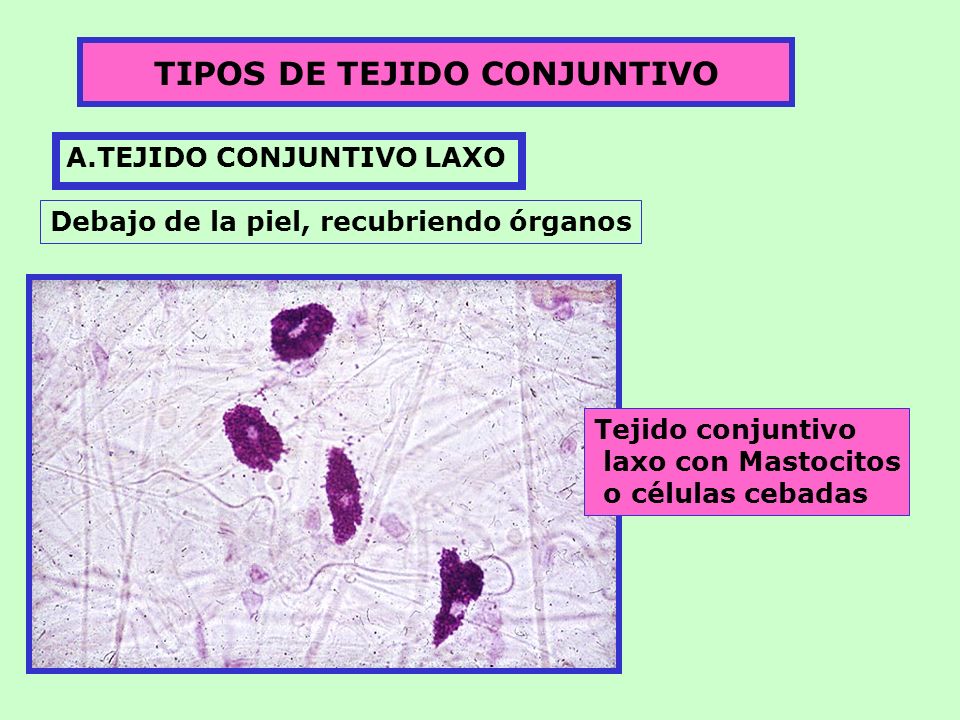 TIPOS DE TEJIDO CONJUNTIVO

A.TEJIDO CONJUNTIVO LAXO

Debajo de la piel, recubriendo órganos

Tejido conjuntivo laxo con Mastocitos o células cebadas